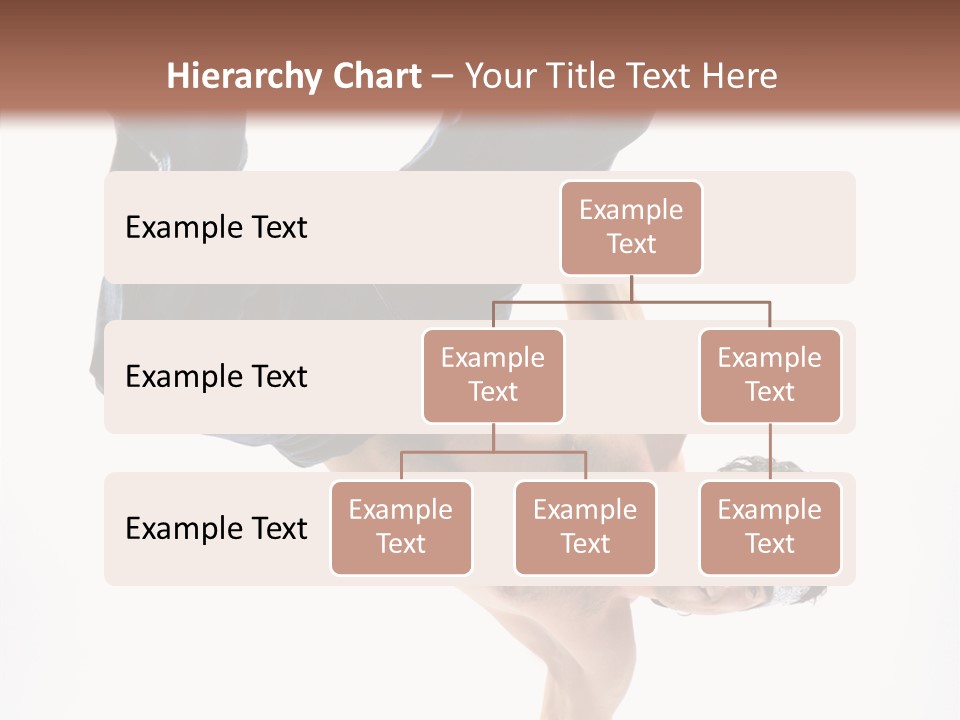 Hierarchy Chart – Your Title Text Here

Example Text

Example Text

Example Text

Example Text

Example Text

Example Text

Example Text

Example Text

Example Text